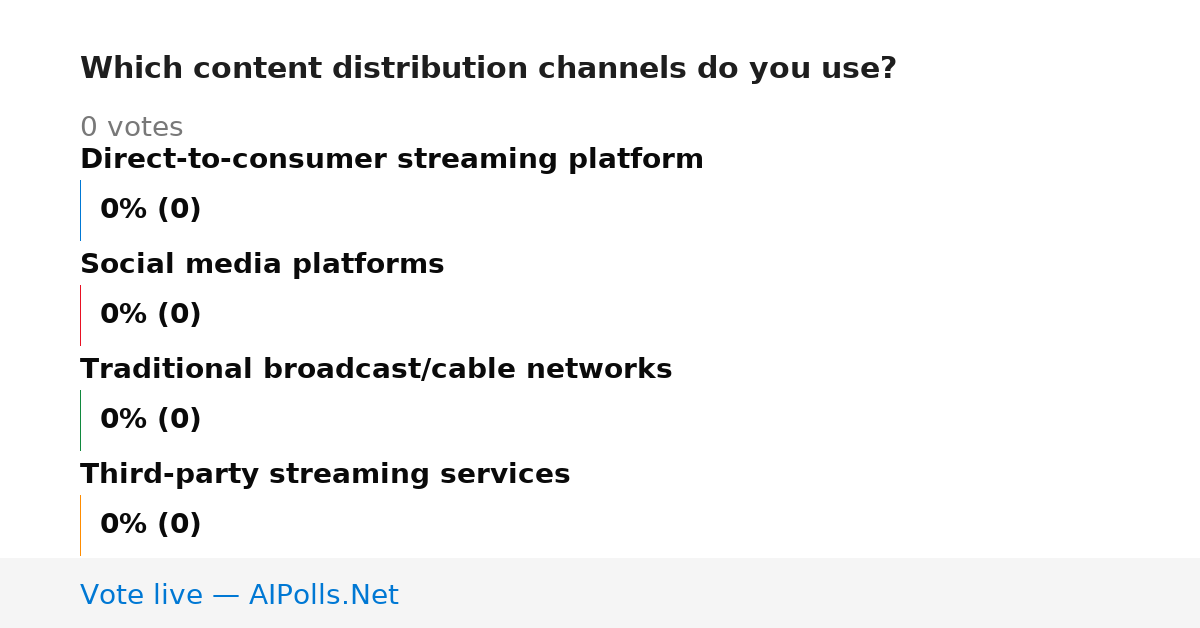 Which content distribution channels do you use?

0 votes

Direct-to-consumer streaming platform

0% (0)

Social media platforms

0% (0)

Traditional broadcast/cable networks

0% (0)

Third-party streaming services

0% (0)

Vote live — AIPolls.Net